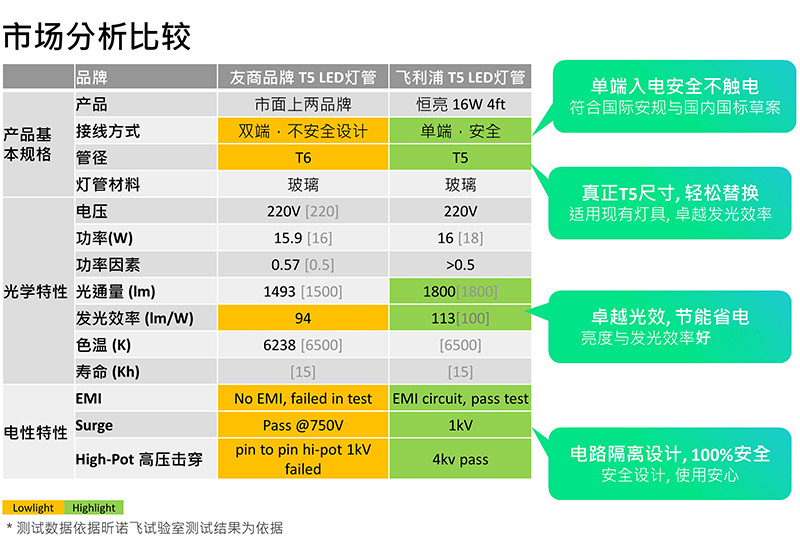 市场分析比较

| | 品牌 | 友商品牌 T5 LED灯管 | 飞利浦 T5 LED灯管 |
|---|---|---|---|
| 产品基本规格 | 产品 | 市面上两品牌 | 恒亮 16W 4ft |
| | 接线方式 | 双端 · 不安全设计 | 单端 · 安全 |
| | 管径 | T6 | T5 |
| | 灯管材料 | 玻璃 | 玻璃 |
| 光学特性 | 电压 | 220V [220] | 220V |
| | 功率(W) | 15.9 [16] | 16 [18] |
| | 功率因素 | 0.57 [0.5] | >0.5 |
| | 光通量 (lm) | 1493 [1500] | 1800[1800] |
| | 发光效率 (lm/W) | 94 | 113[100] |
| | 色温 (K) | 6238 [6500] | [6500] |
| | 寿命 (Kh) | [15] | [15] |
| 电性特性 | EMI | No EMI, failed in test | EMI circuit, pass test |
| | Surge | Pass @750V | 1kV |
| | High-Pot 高压击穿 | pin to pin hi-pot 1kV failed | 4kv pass |

单端入电安全不触电
符合国际安规与国内国标草案

真正T5尺寸, 轻松替换
适用现有灯具, 卓越发光效率

卓越光效, 节能省电
亮度与发光效率好

电路隔离设计, 100%安全
安全设计, 使用安心

Lowlight Highlight

* 测试数据依据昕诺飞试验室测试结果为依据